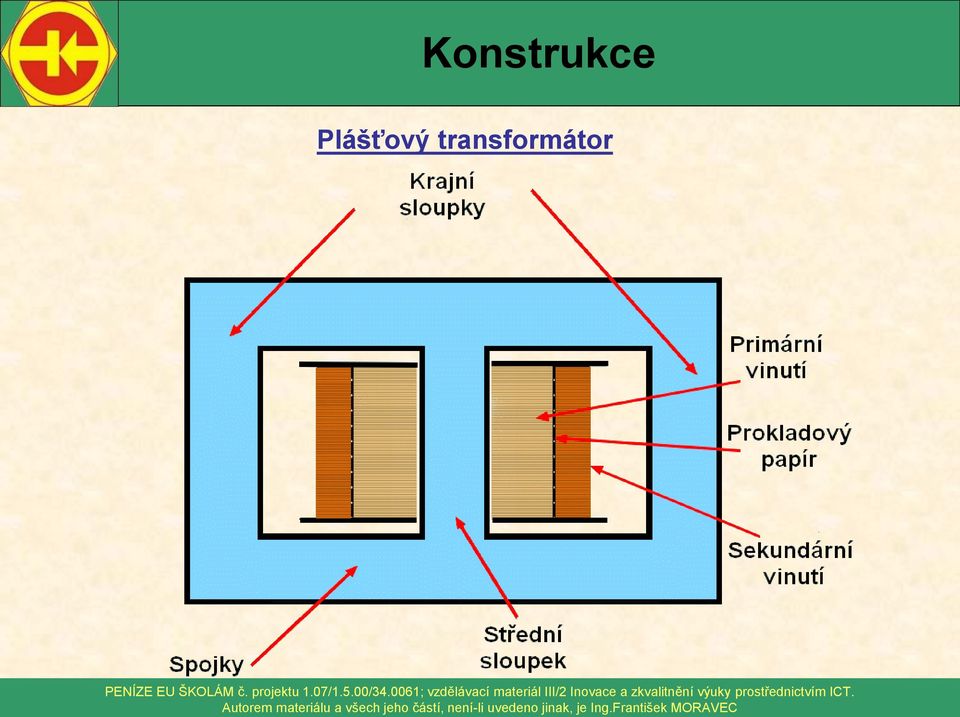 Konstrukce

Plášťový transformátor

Krajní sloupky

Primární vinutí

Prokladový papír

Sekundární vinutí

Střední sloupek

Spojky

PENÍZE EU ŠKOLÁM č. projektu 1.07/1.5.00/34.0061; vzdělávací materiál III/2 Inovace a zkvalitnění výuky prostřednictvím ICT.
Autorem materiálu a všech jeho částí, není-li uvedeno jinak, je Ing.František MORAVEC